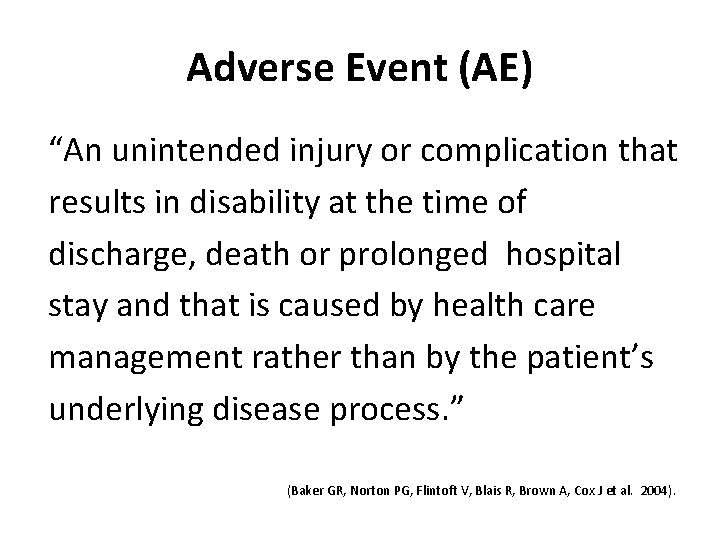 Adverse Event (AE)

“An unintended injury or complication that results in disability at the time of discharge, death or prolonged hospital stay and that is caused by health care management rather than by the patient’s underlying disease process.”

(Baker GR, Norton PG, Flintoft V, Blais R, Brown A, Cox J et al. 2004).